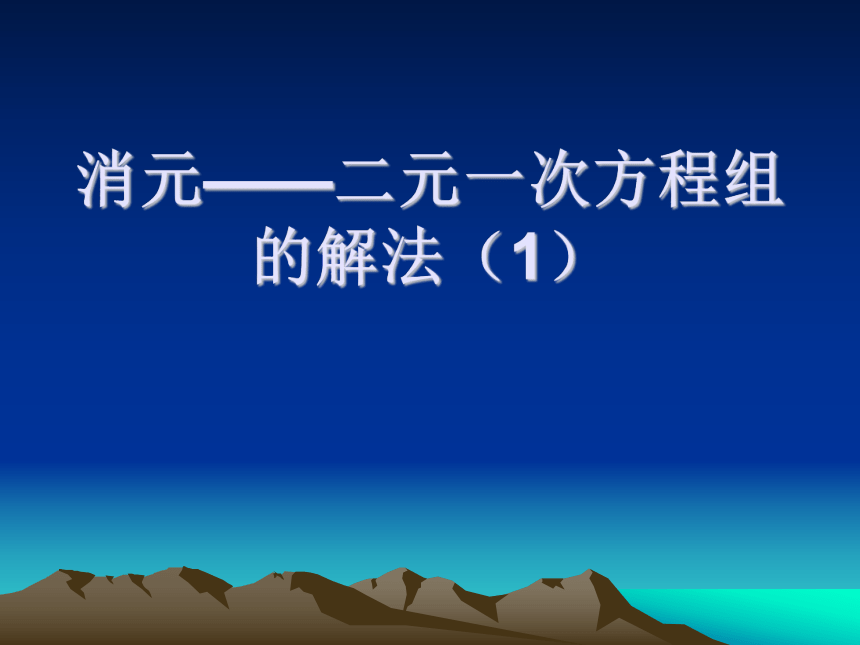 消元——二元一次方程组的解法（1）